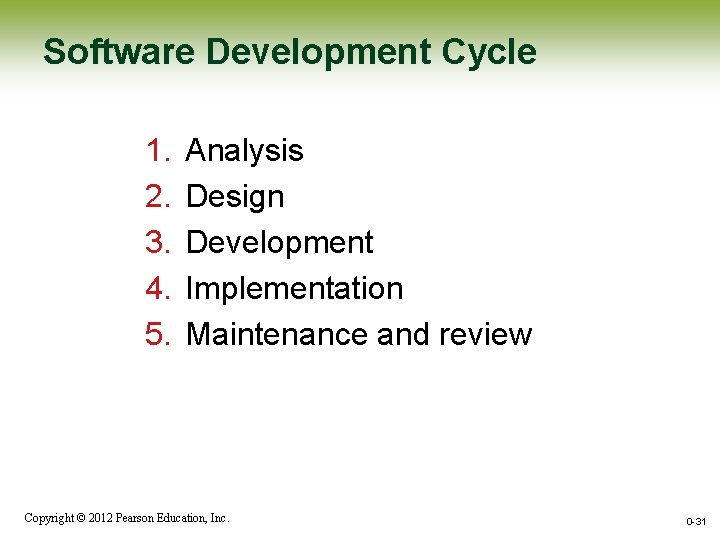 Software Development Cycle

1. Analysis
2. Design
3. Development
4. Implementation
5. Maintenance and review

Copyright © 2012 Pearson Education, Inc.

0-31